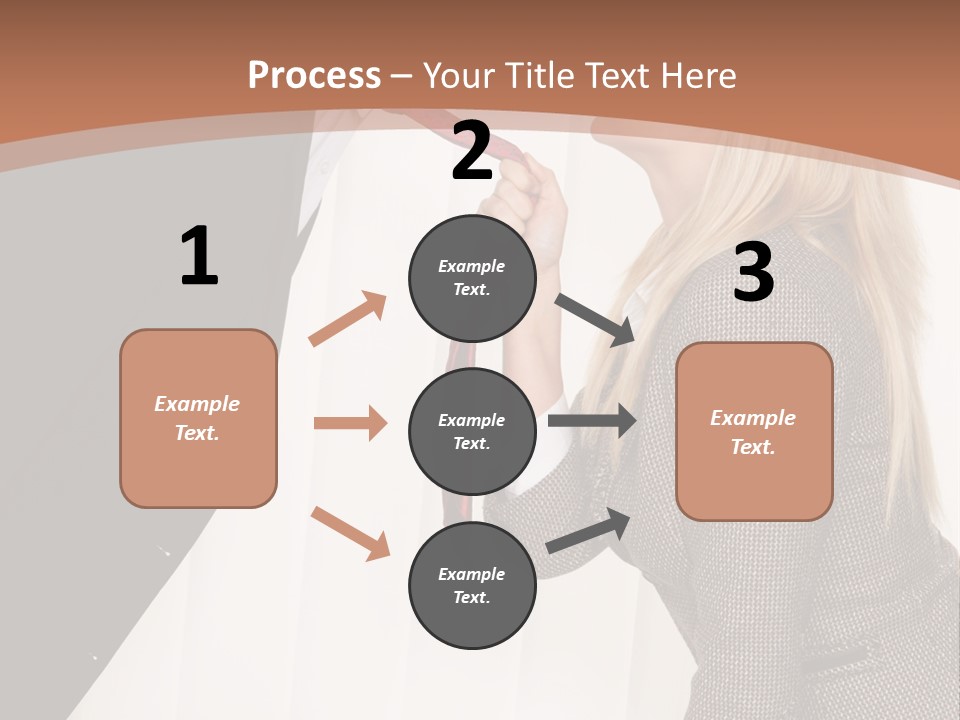 Process – Your Title Text Here

1

Example Text.

2

Example Text.

Example Text.

Example Text.

3

Example Text.